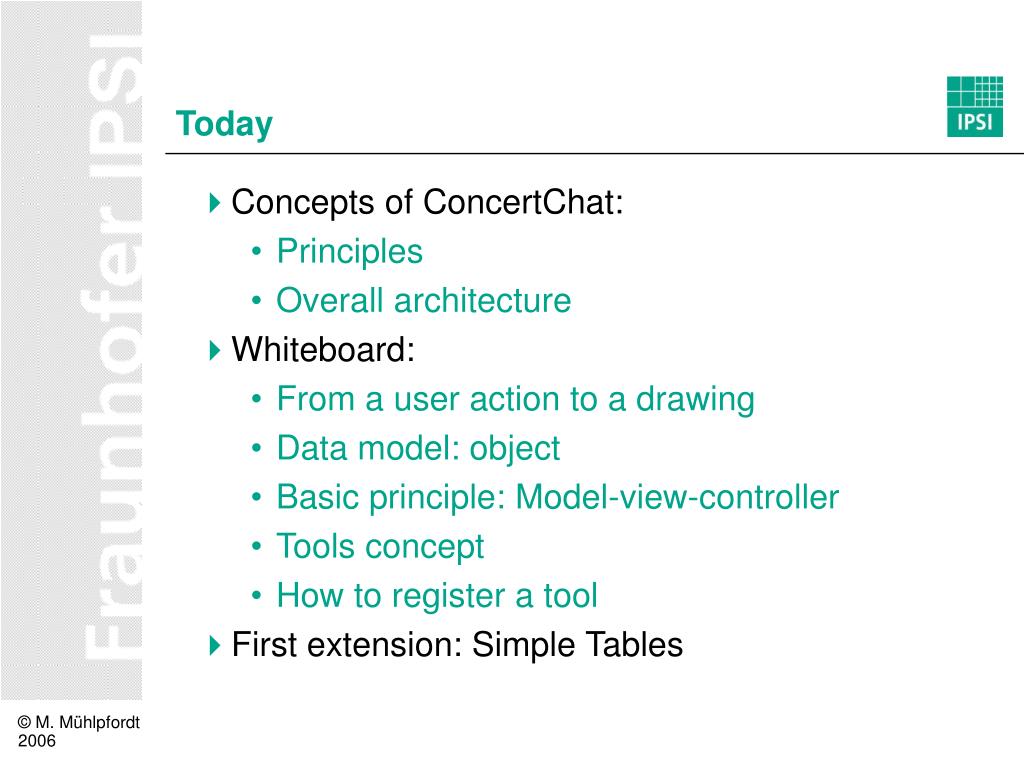 Fraunhofer IPSI

Today

IPSI

Concepts of ConcertChat:
• Principles
• Overall architecture
Whiteboard:
• From a user action to a drawing
• Data model: object
• Basic principle: Model-view-controller
• Tools concept
• How to register a tool
First extension: Simple Tables

© M. Mühlpfordt 2006